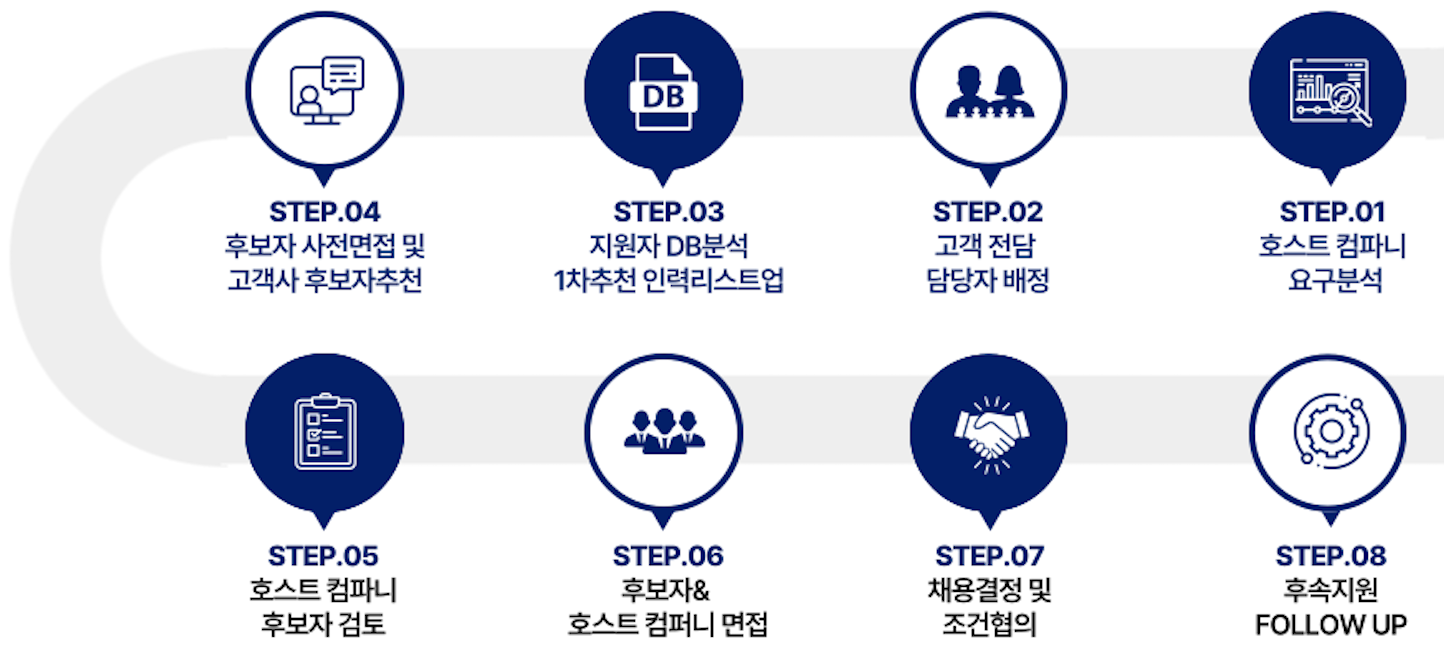 DB

STEP.04
후보자 사전면접 및
고객사 후보자추천

STEP.03
지원자 DB분석
1차추천 인력리스트업

STEP.02
고객 전담
담당자 배정

STEP.01
호스트 컴파니
요구분석

STEP.05
호스트 컴파니
후보자 검토

STEP.06
후보자&
호스트 컴퍼니 면접

STEP.07
채용결정 및
조건협의

STEP.08
후속지원
FOLLOW UP